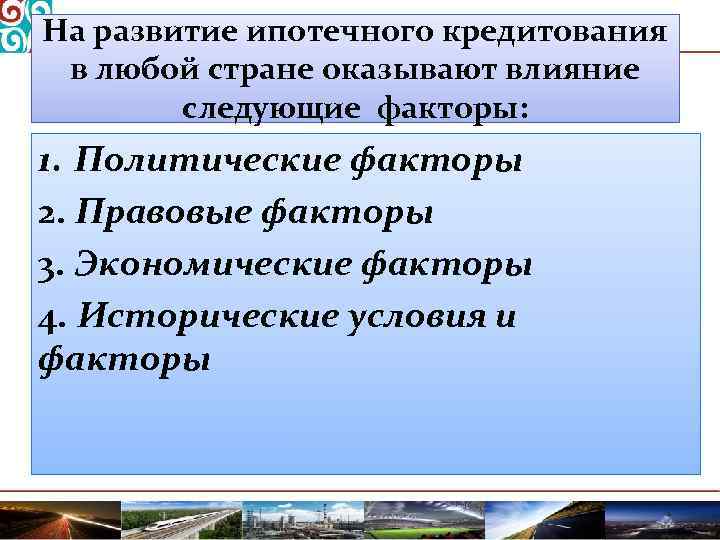 На развитие ипотечного кредитования в любой стране оказывают влияние следующие факторы:

1. Политические факторы
2. Правовые факторы
3. Экономические факторы
4. Исторические условия и факторы